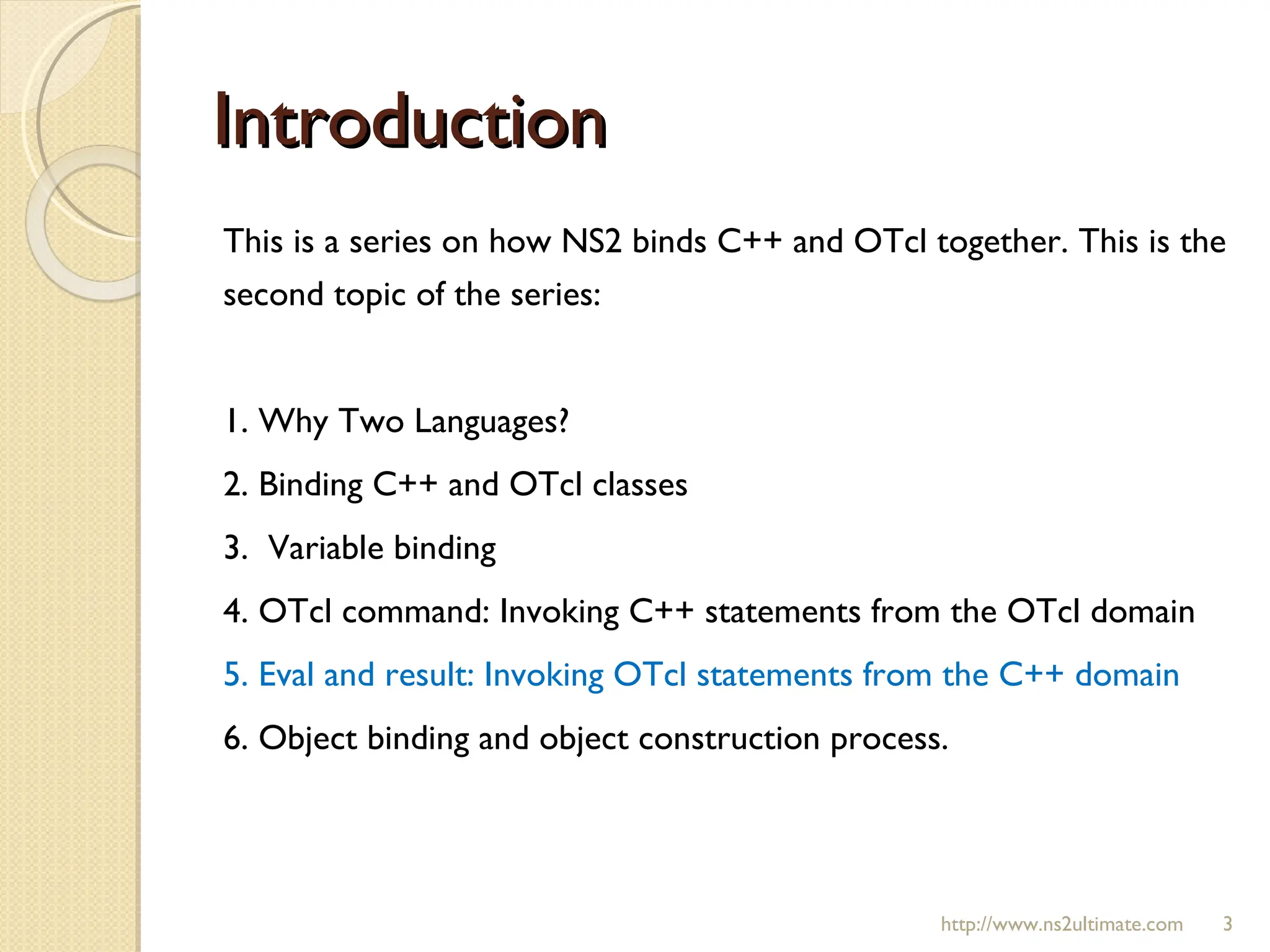 Introduction

This is a series on how NS2 binds C++ and OTcl together. This is the second topic of the series:

1. Why Two Languages?

2. Binding C++ and OTcl classes

3. Variable binding

4. OTcl command: Invoking C++ statements from the OTcl domain

5. Eval and result: Invoking OTcl statements from the C++ domain

6. Object binding and object construction process.

http://www.ns2ultimate.com 3